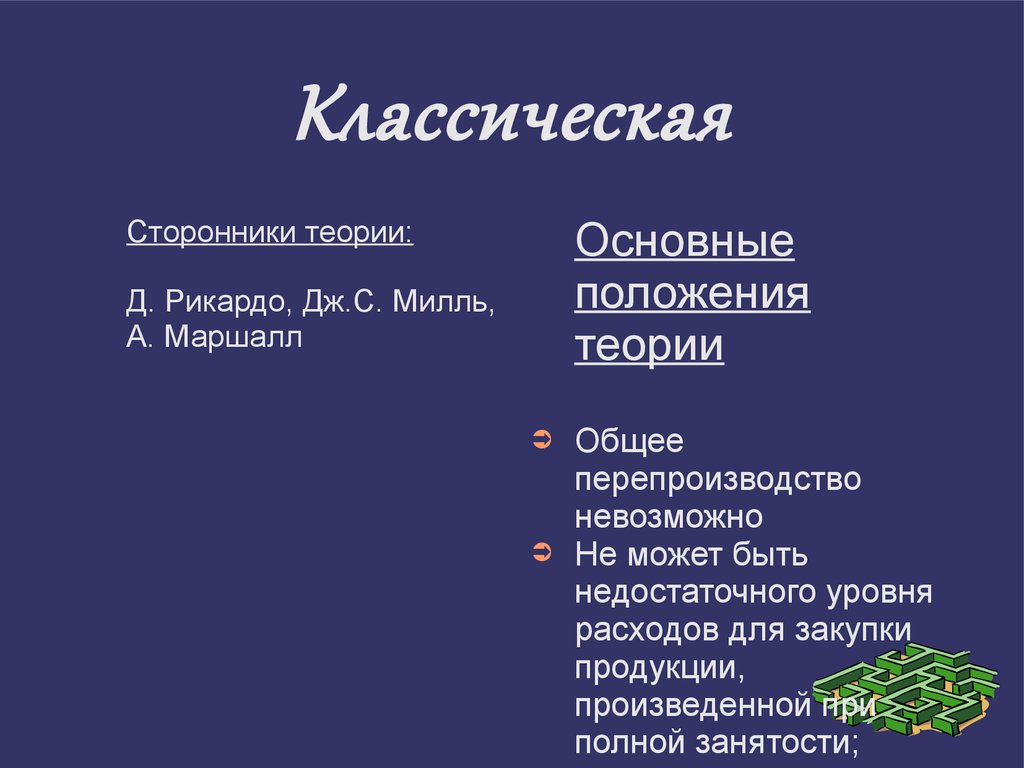 Классическая

Сторонники теории:

Д. Рикардо, Дж.С. Милль, А. Маршалл

Основные положения теории

➲ Общее перепроизводство невозможно
➲ Не может быть недостаточного уровня расходов для закупки продукции, произведенной при полной занятости;